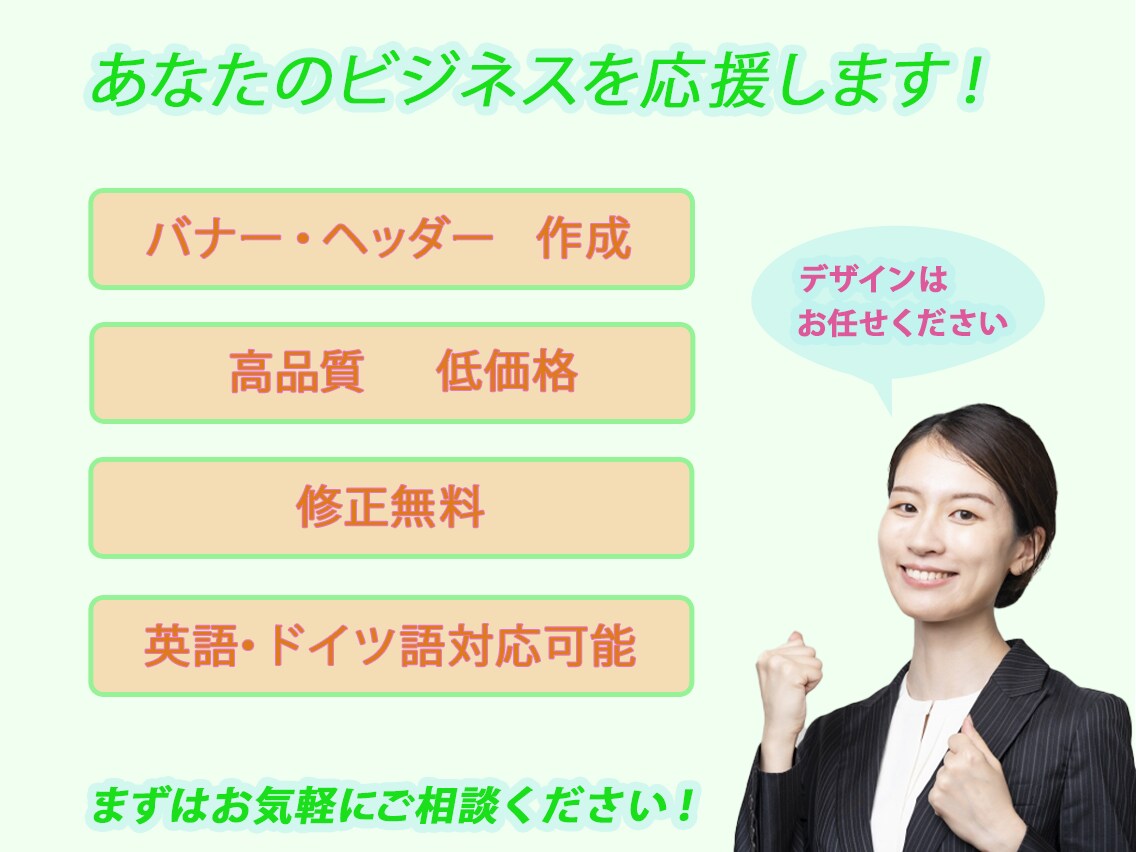 あなたのビジネスを応援します！

バナー・ヘッダー　作成

高品質　低価格

修正無料

英語・ドイツ語対応可能

デザインは
お任せください

まずはお気軽にご相談ください！